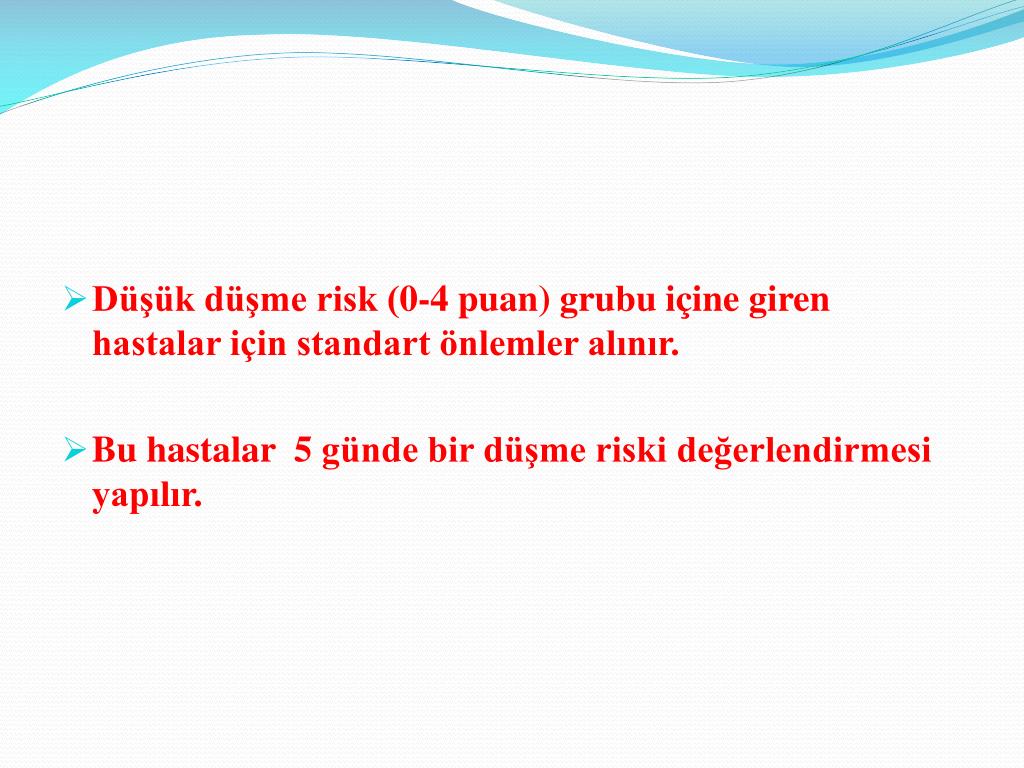 ➢ Düşük düşme risk (0-4 puan) grubu içine giren hastalar için standart önlemler alınır.

➢ Bu hastalar  5 günde bir düşme riski değerlendirmesi yapılır.